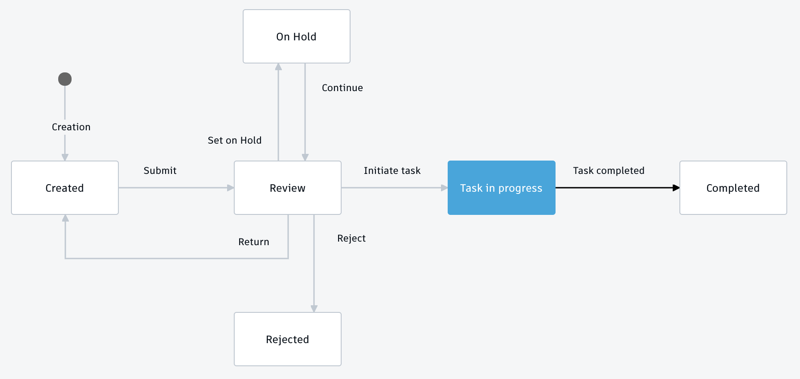 On Hold

Continue

Creation

Set on Hold

Created

Submit

Review

Initiate task

Task in progress

Task completed

Completed

Return

Reject

Rejected